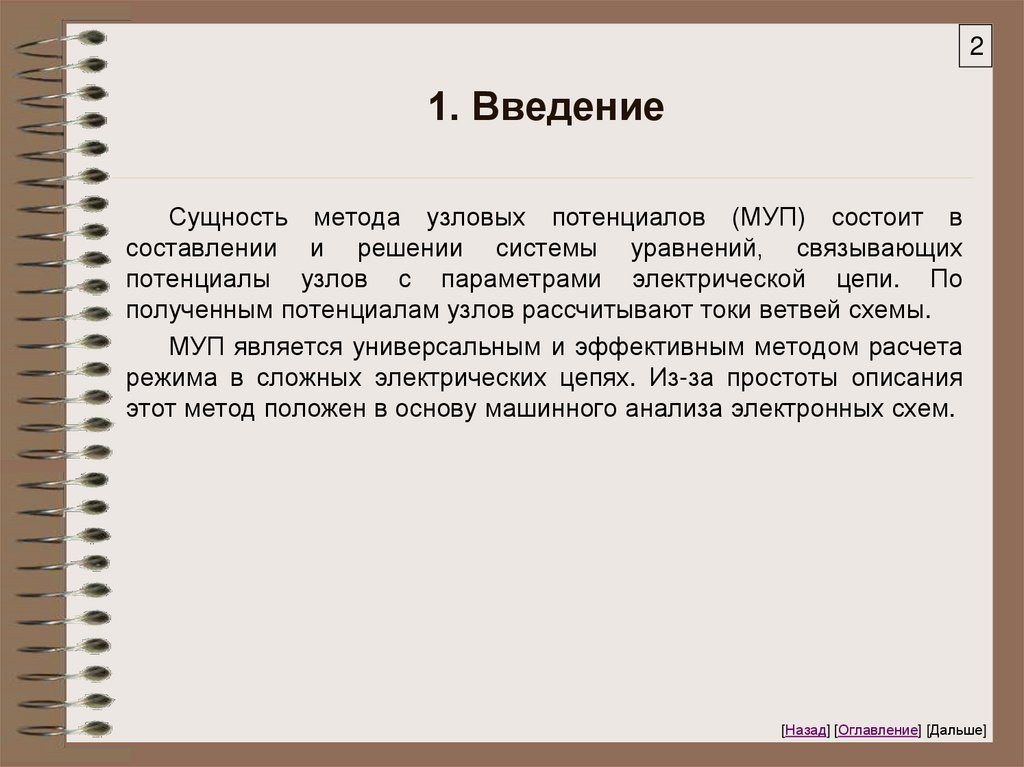 2

1. Введение

Сущность метода узловых потенциалов (МУП) состоит в составлении и решении системы уравнений, связывающих потенциалы узлов с параметрами электрической цепи. По полученным потенциалам узлов рассчитывают токи ветвей схемы.

МУП является универсальным и эффективным методом расчета режима в сложных электрических цепях. Из-за простоты описания этот метод положен в основу машинного анализа электронных схем.

[Назад] [Оглавление] [Дальше]